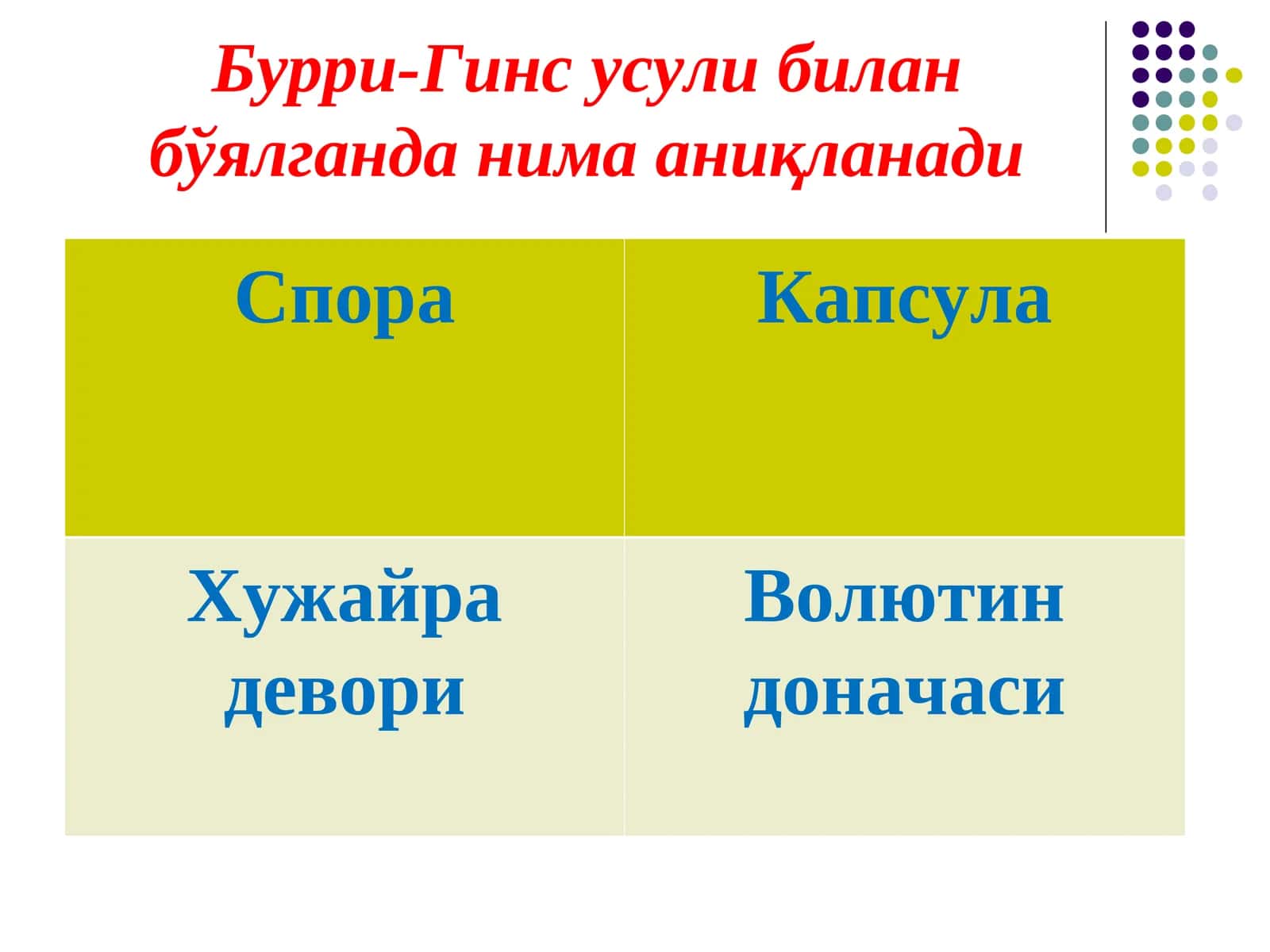 Бурри-Гинс усули билан бўялганда нима аниқланади

| Спора | Капсула |
|---|---|
| Хужайра девори | Волютин доначаси |